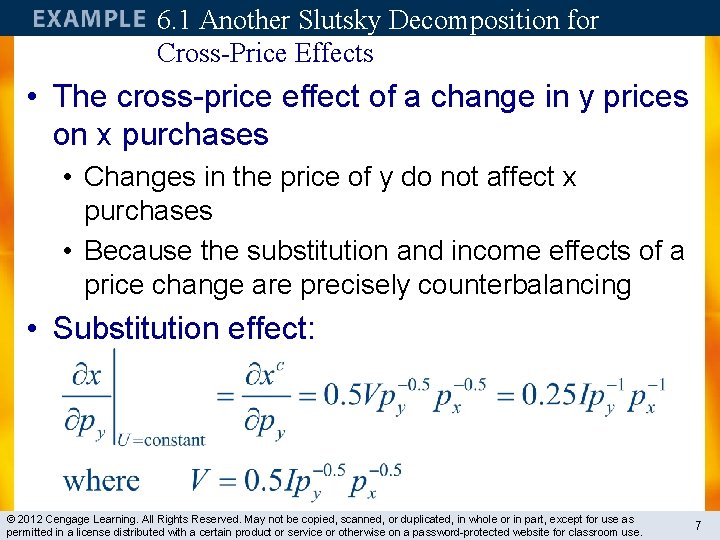 EXAMPLE 6.1 Another Slutsky Decomposition for Cross-Price Effects

• The cross-price effect of a change in y prices on x purchases

• Changes in the price of y do not affect x purchases

• Because the substitution and income effects of a price change are precisely counterbalancing

• Substitution effect:

$\left.\frac{\partial x}{\partial p_y}\right|_{U=\text{constant}} = \frac{\partial x^c}{\partial p_y} = 0.5Vp_y^{-0.5}p_x^{-0.5} = 0.25Ip_y^{-1}p_x^{-1}$

where $V = 0.5Ip_y^{-0.5}p_x^{-0.5}$

© 2012 Cengage Learning. All Rights Reserved. May not be copied, scanned, or duplicated, in whole or in part, except for use as permitted in a license distributed with a certain product or service or otherwise on a password-protected website for classroom use.

7